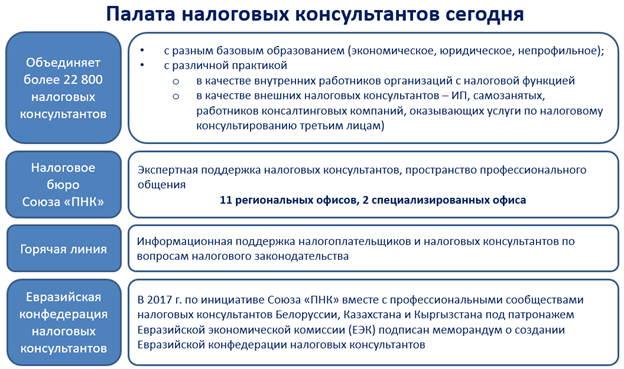 Палата налоговых консультантов сегодня

Объединяет более 22 800 налоговых консультантов

• с разным базовым образованием (экономическое, юридическое, непрофильное);
• с различной практикой
  o в качестве внутренних работников организаций с налоговой функцией
  o в качестве внешних налоговых консультантов – ИП, самозанятых, работников консалтинговых компаний, оказывающих услуги по налоговому консультированию третьим лицам)

Налоговое бюро Союза «ПНК»

Экспертная поддержка налоговых консультантов, пространство профессионального общения

11 региональных офисов, 2 специализированных офиса

Горячая линия

Информационная поддержка налогоплательщиков и налоговых консультантов по вопросам налогового законодательства

Евразийская конфедерация налоговых консультантов

В 2017 г. по инициативе Союза «ПНК» вместе с профессиональными сообществами налоговых консультантов Белоруссии, Казахстана и Кыргызстана под патронажем Евразийской экономической комиссии (ЕЭК) подписан меморандум о создании Евразийской конфедерации налоговых консультантов